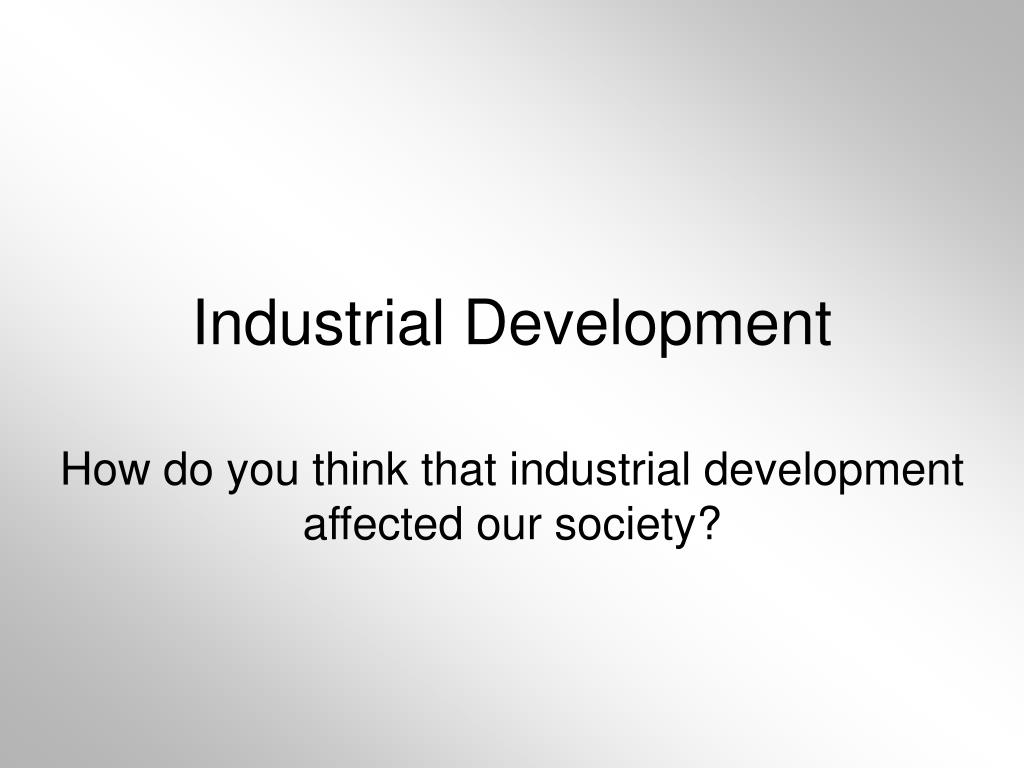 Industrial Development

How do you think that industrial development affected our society?